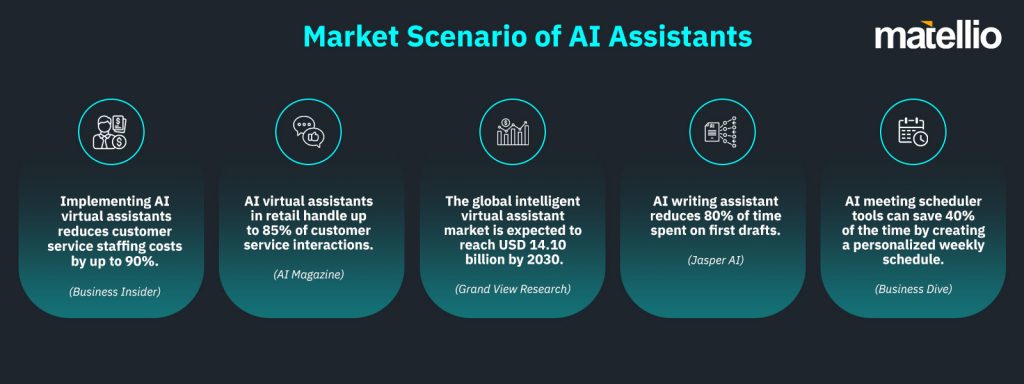 Market Scenario of AI Assistants

matellio

Implementing AI virtual assistants reduces customer service staffing costs by up to 90%.

(Business Insider)

AI virtual assistants in retail handle up to 85% of customer service interactions.

(AI Magazine)

The global intelligent virtual assistant market is expected to reach USD 14.10 billion by 2030.

(Grand View Research)

AI writing assistant reduces 80% of time spent on first drafts.

(Jasper AI)

AI meeting scheduler tools can save 40% of the time by creating a personalized weekly schedule.

(Business Dive)